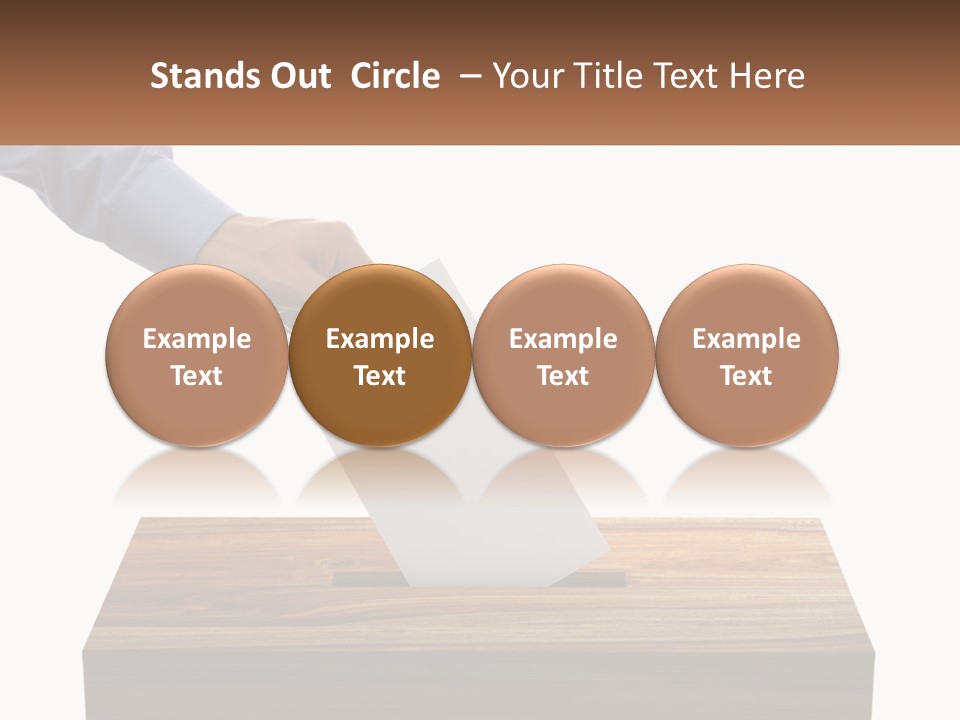 Stands Out Circle – Your Title Text Here

Example Text

Example Text

Example Text

Example Text